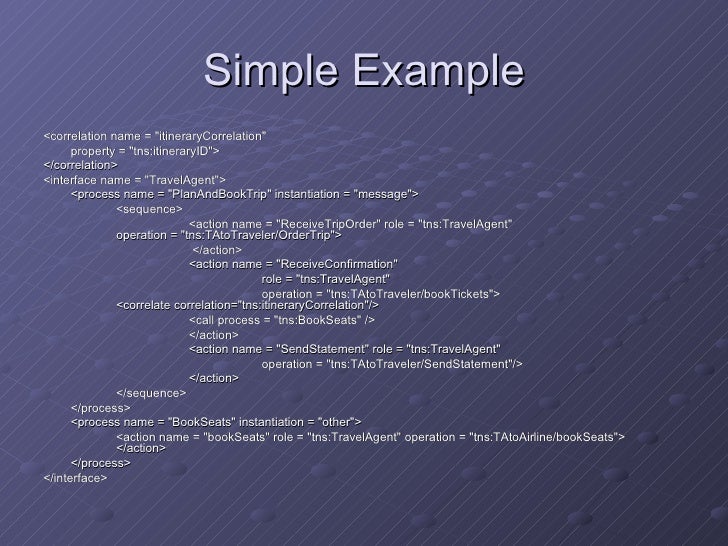 Simple Example

<correlation name = "itineraryCorrelation"
property = "tns:itineraryID">
</correlation>
<interface name = "TravelAgent">
<process name = "PlanAndBookTrip" instantiation = "message">
<sequence>
<action name = "ReceiveTripOrder" role = "tns:TravelAgent"
operation = "tns:TAtoTraveler/OrderTrip">
</action>
<action name = "ReceiveConfirmation"
role = "tns:TravelAgent"
operation = "tns:TAtoTraveler/bookTickets">
<correlate correlation="tns:itineraryCorrelation"/>
<call process = "tns:BookSeats" />
</action>
<action name = "SendStatement" role = "tns:TravelAgent"
operation = "tns:TAtoTraveler/SendStatement"/>
</action>
</sequence>
</process>
<process name = "BookSeats" instantiation = "other">
<action name = "bookSeats" role = "tns:TravelAgent" operation = "tns:TAtoAirline/bookSeats">
</action>
</process>
</interface>